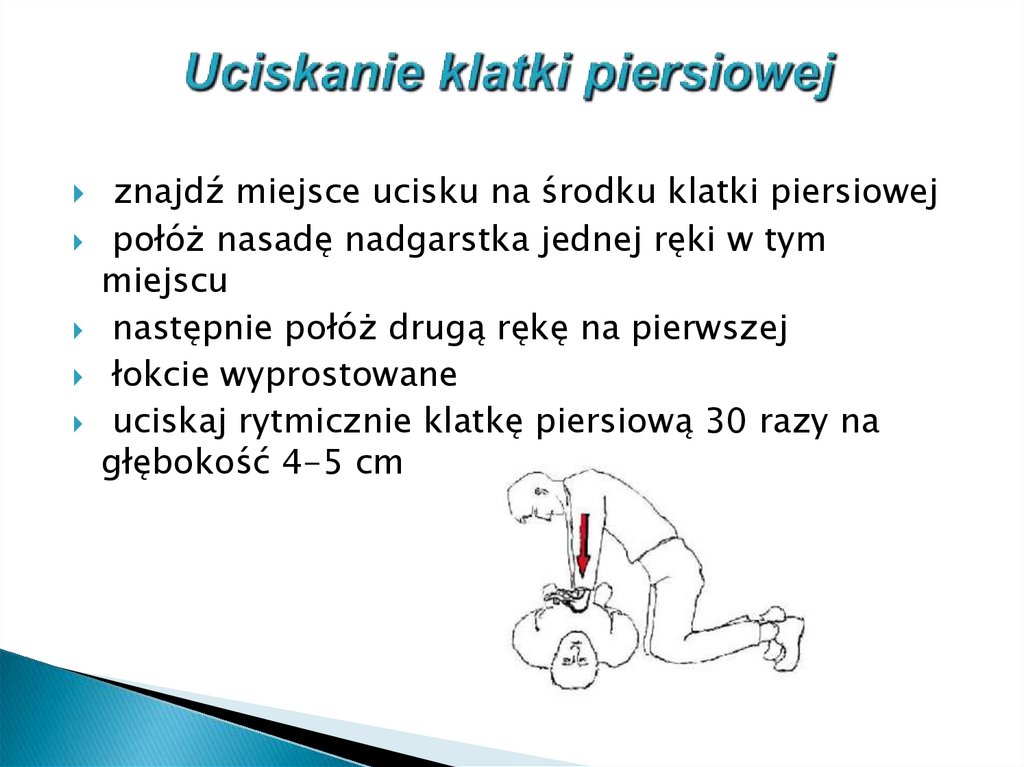 Uciskanie klatki piersiowej

znajdź miejsce ucisku na środku klatki piersiowej

połóż nasadę nadgarstka jednej ręki w tym miejscu

następnie połóż drugą rękę na pierwszej

łokcie wyprostowane

uciskaj rytmicznie klatkę piersiową 30 razy na głębokość 4-5 cm